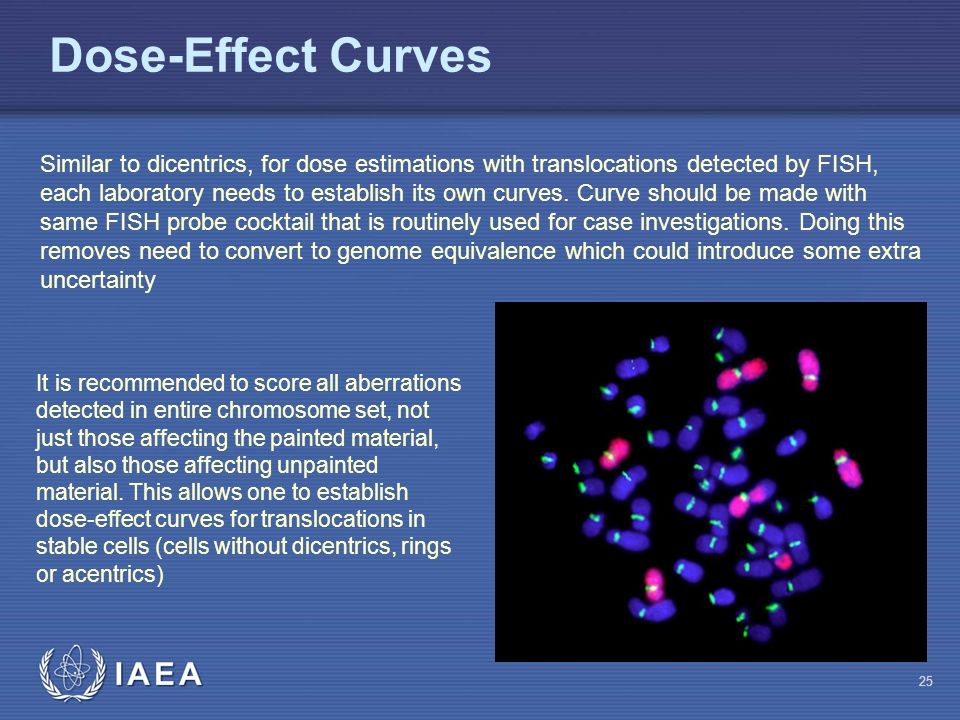 Dose-Effect Curves

Similar to dicentrics, for dose estimations with translocations detected by FISH, each laboratory needs to establish its own curves. Curve should be made with same FISH probe cocktail that is routinely used for case investigations. Doing this removes need to convert to genome equivalence which could introduce some extra uncertainty

It is recommended to score all aberrations detected in entire chromosome set, not just those affecting the painted material, but also those affecting unpainted material. This allows one to establish dose-effect curves for translocations in stable cells (cells without dicentrics, rings or acentrics)

IAEA

25